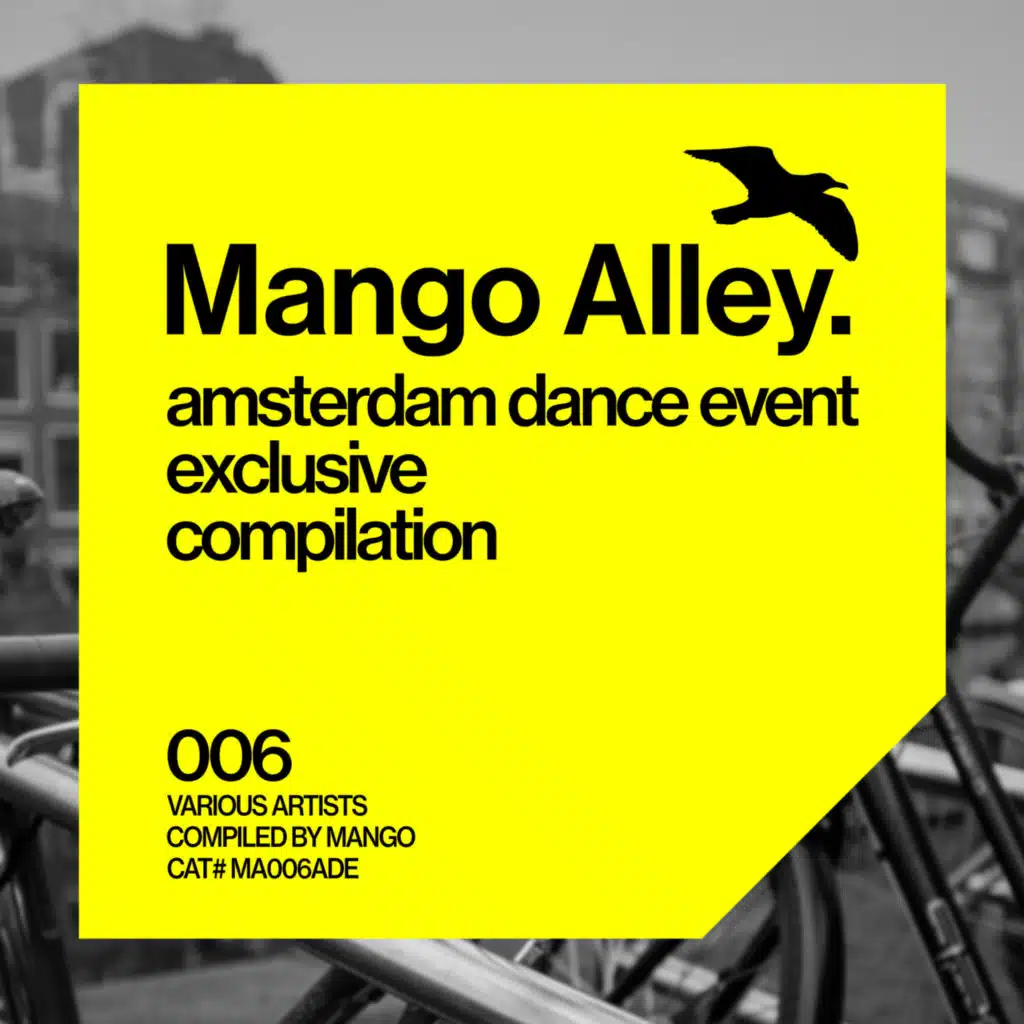 Mango Alley.

amsterdam dance event
exclusive
compilation

006
VARIOUS ARTISTS
COMPILED BY MANGO
CAT# MA006ADE